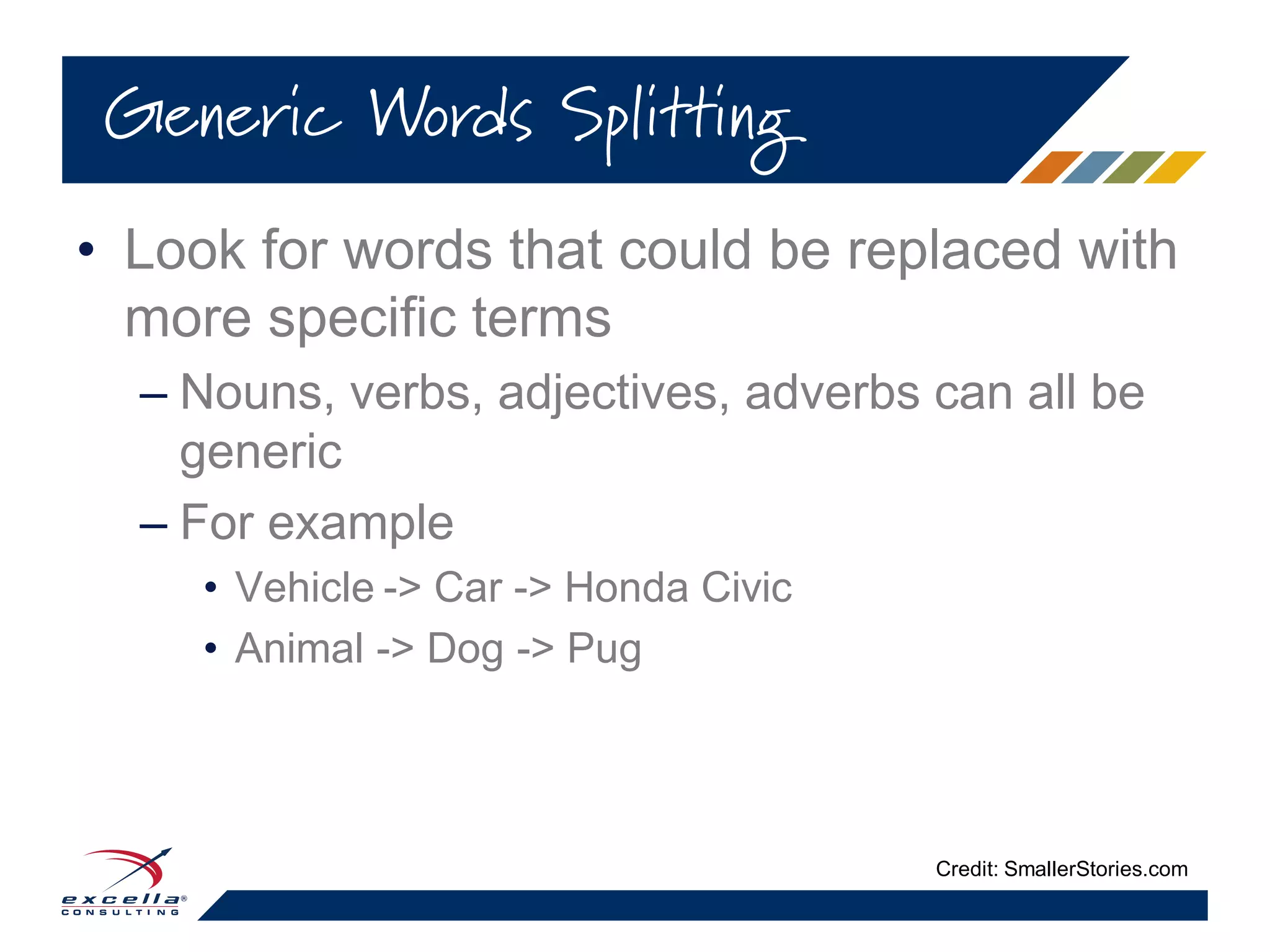 Generic Words Splitting

• Look for words that could be replaced with more specific terms

– Nouns, verbs, adjectives, adverbs can all be generic

– For example

• Vehicle -> Car -> Honda Civic

• Animal -> Dog -> Pug

Credit: SmallerStories.com

excella®
CONSULTING